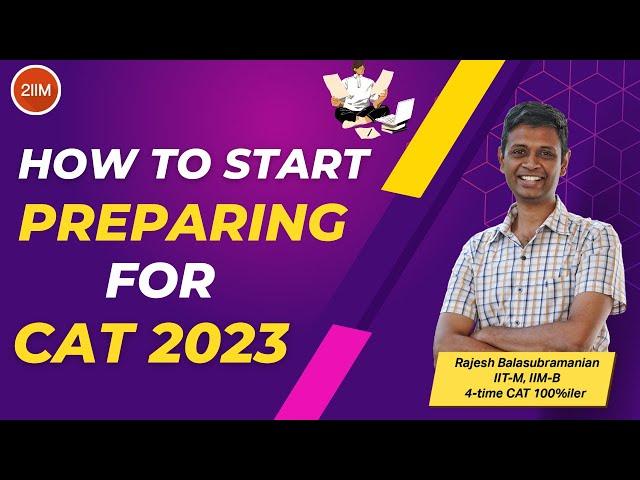 2IIM

HOW TO START
PREPARING
FOR
CAT 2023

Rajesh Balasubramanian
IIT-M, IIM-B
4-time CAT 100%iler